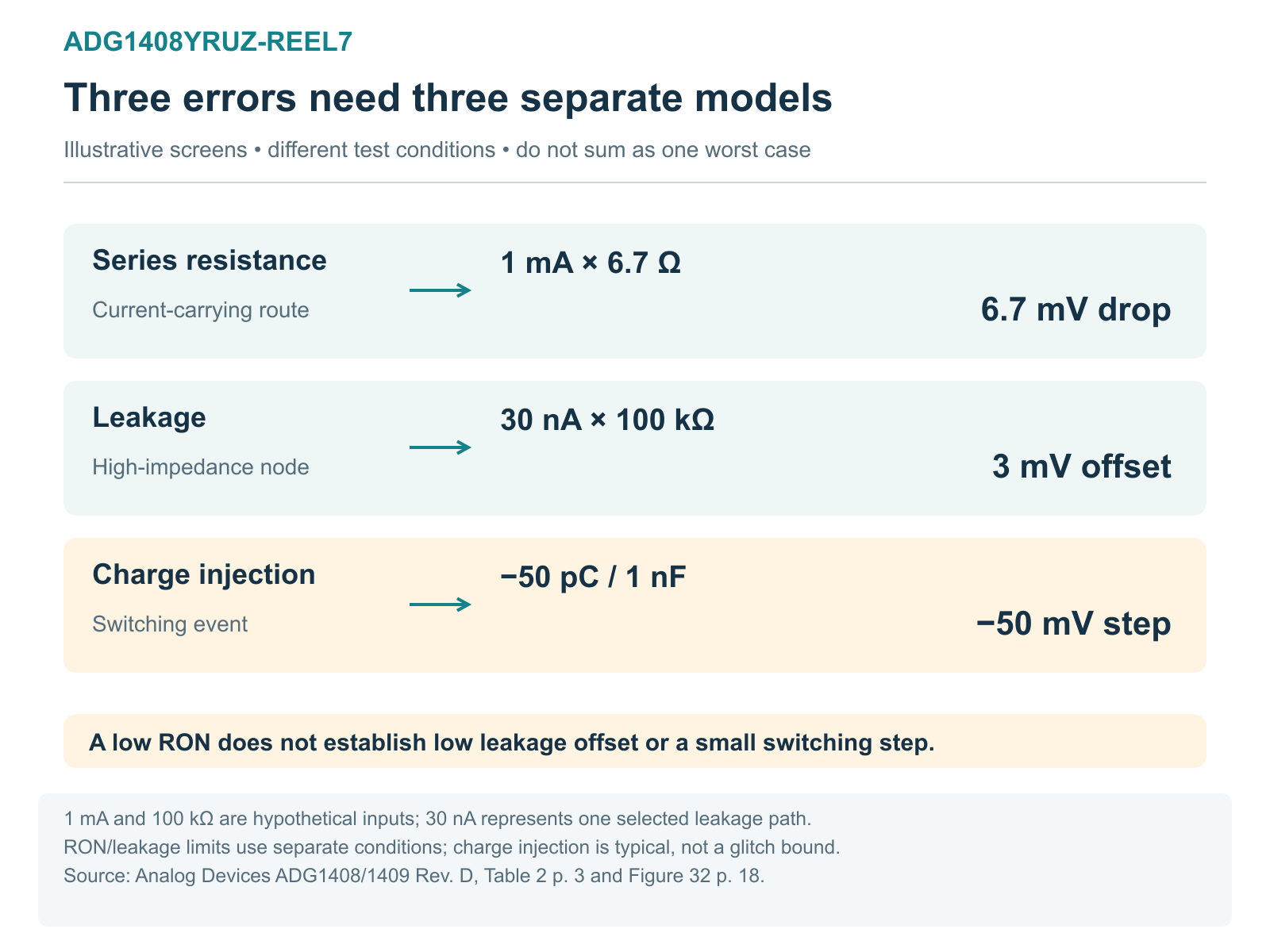 ADG1408YRUZ-REEL7

Three errors need three separate models

Illustrative screens • different test conditions • do not sum as one worst case

Series resistance

Current-carrying route

1 mA × 6.7 Ω

6.7 mV drop

Leakage

High-impedance node

30 nA × 100 kΩ

3 mV offset

Charge injection

Switching event

−50 pC / 1 nF

−50 mV step

A low RON does not establish low leakage offset or a small switching step.

1 mA and 100 kΩ are hypothetical inputs; 30 nA represents one selected leakage path.
RON/leakage limits use separate conditions; charge injection is typical, not a glitch bound.
Source: Analog Devices ADG1408/1409 Rev. D, Table 2 p. 3 and Figure 32 p. 18.